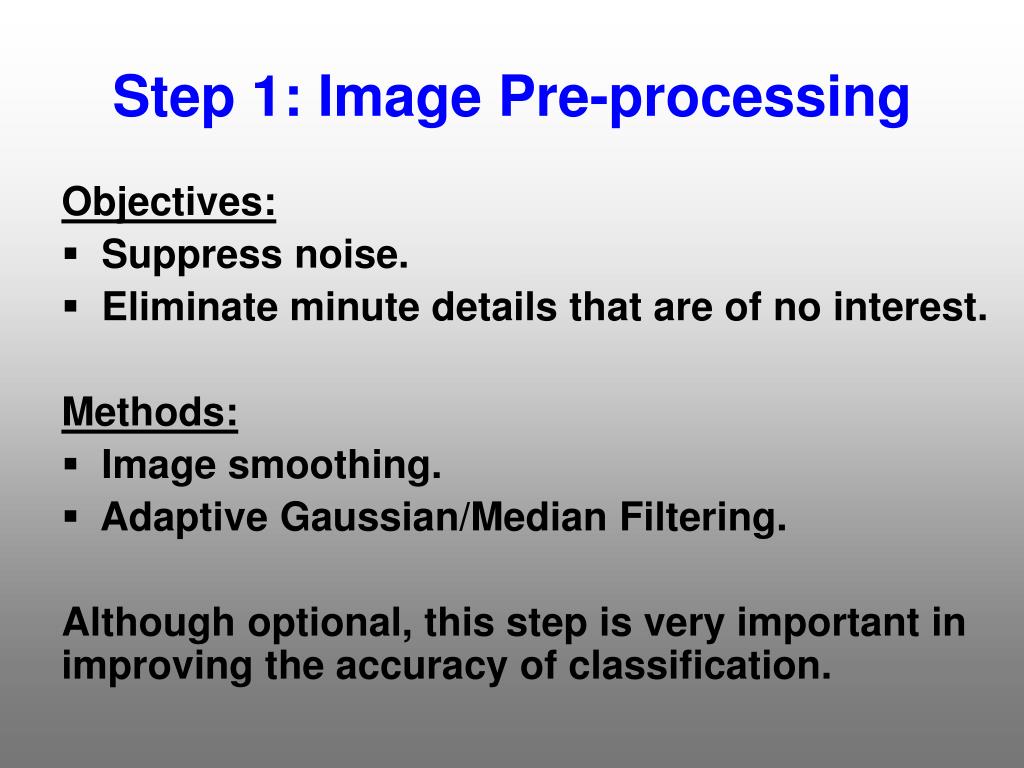 Step 1: Image Pre-processing

Objectives:
▪ Suppress noise.
▪ Eliminate minute details that are of no interest.

Methods:
▪ Image smoothing.
▪ Adaptive Gaussian/Median Filtering.

Although optional, this step is very important in improving the accuracy of classification.